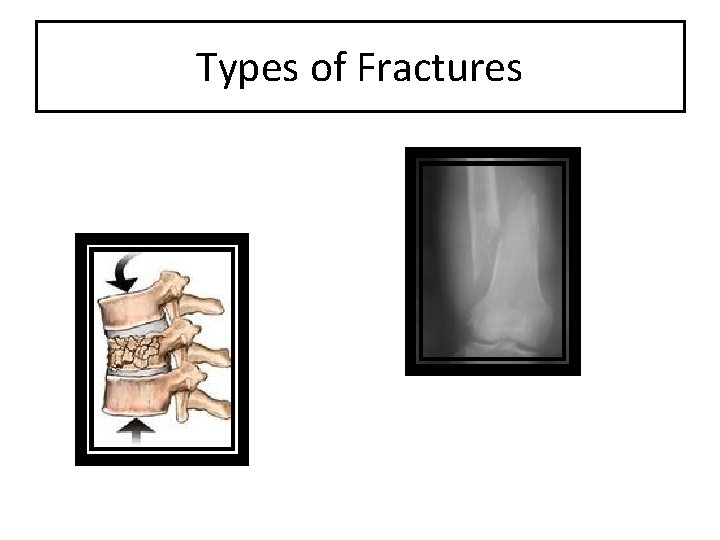 Types of Fractures